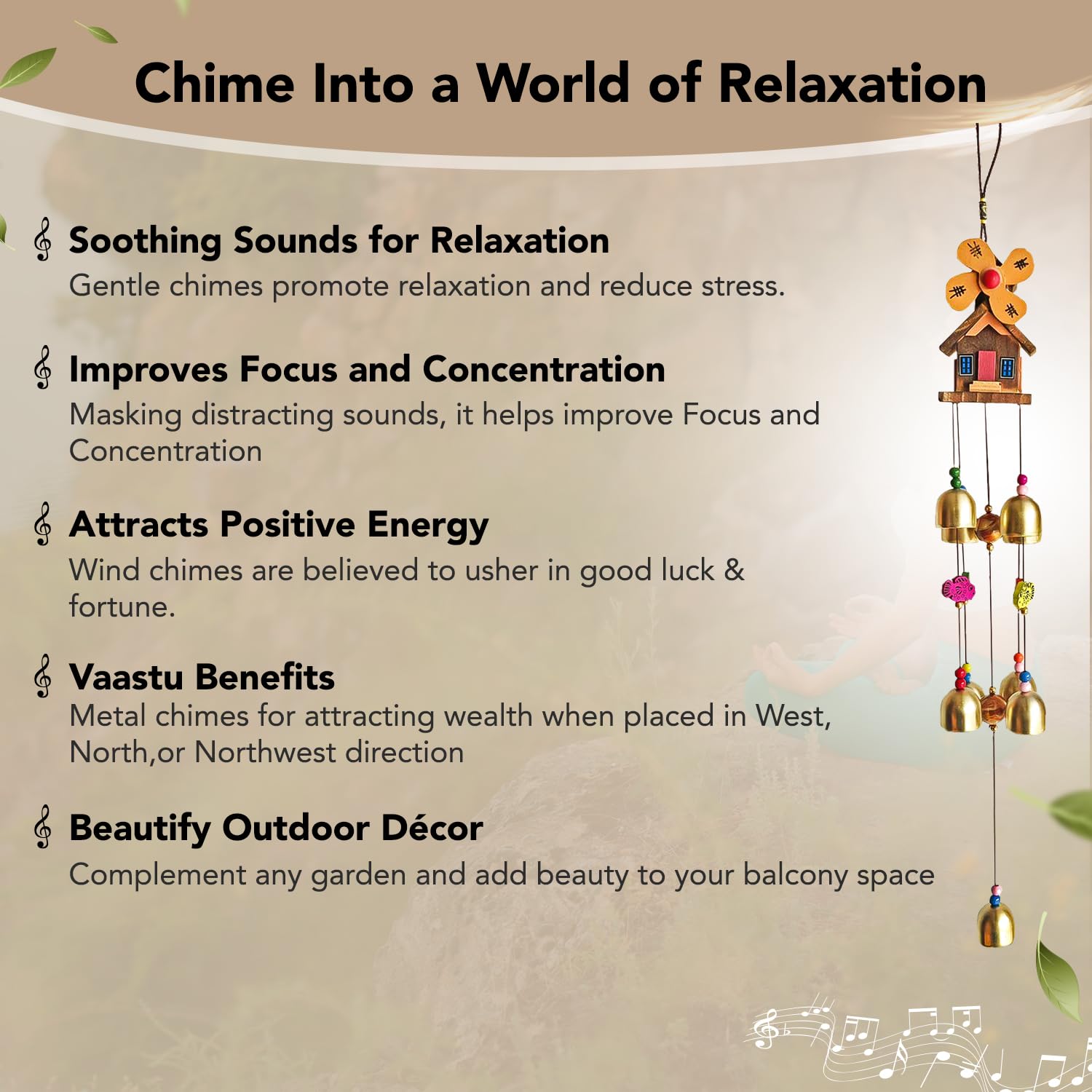 Chime Into a World of Relaxation

Soothing Sounds for Relaxation
Gentle chimes promote relaxation and reduce stress.

Improves Focus and Concentration
Masking distracting sounds, it helps improve Focus and Concentration

Attracts Positive Energy
Wind chimes are believed to usher in good luck & fortune.

Vaastu Benefits
Metal chimes for attracting wealth when placed in West, North,or Northwest direction

Beautify Outdoor Décor
Complement any garden and add beauty to your balcony space